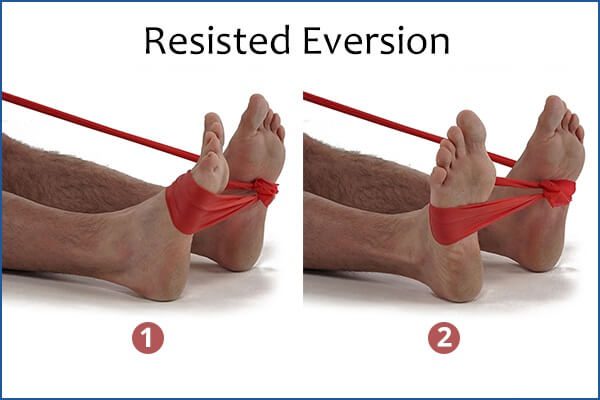 Resisted Eversion

1

2